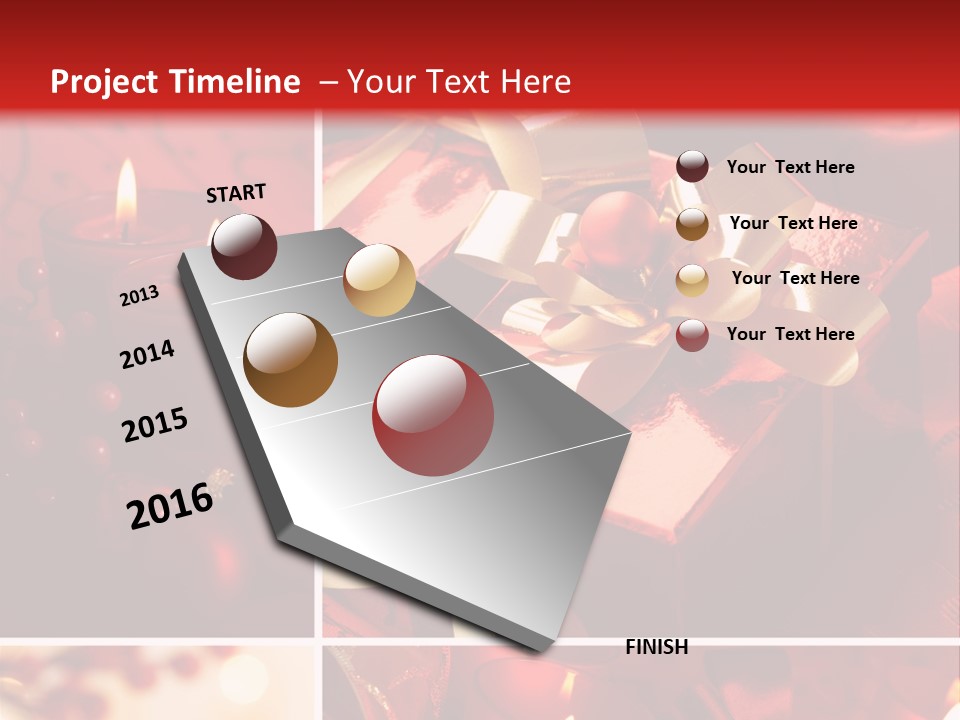 Project Timeline – Your Text Here

START

2013

2014

2015

2016

FINISH

Your Text Here

Your Text Here

Your Text Here

Your Text Here